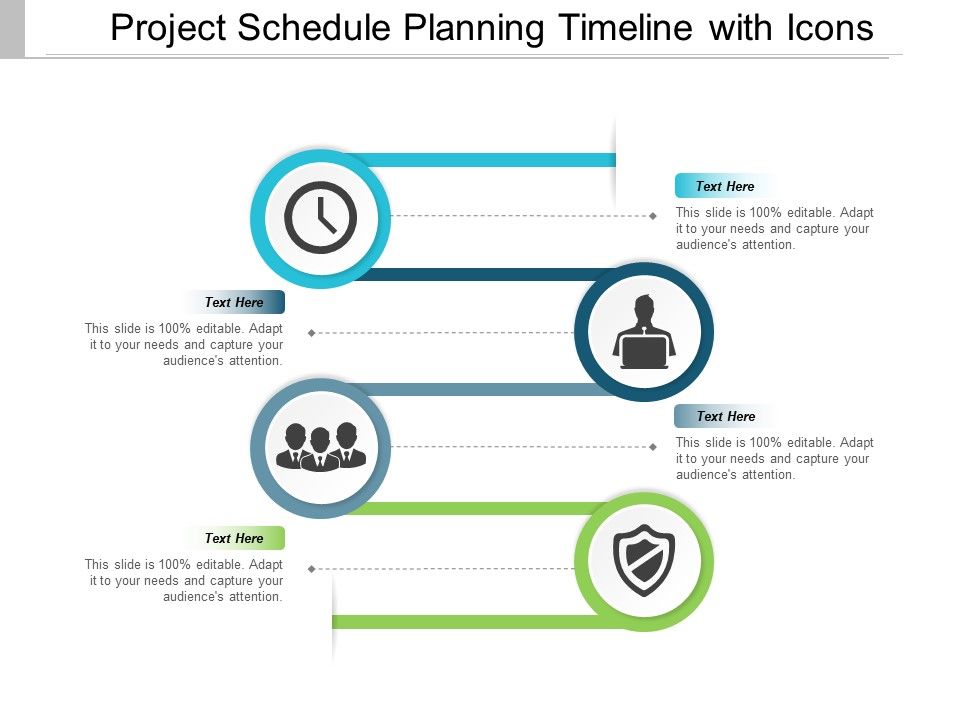 Project Schedule Planning Timeline with Icons

Text Here

This slide is 100% editable. Adapt it to your needs and capture your audience's attention.

Text Here

This slide is 100% editable. Adapt it to your needs and capture your audience's attention.

Text Here

This slide is 100% editable. Adapt it to your needs and capture your audience's attention.

Text Here

This slide is 100% editable. Adapt it to your needs and capture your audience's attention.